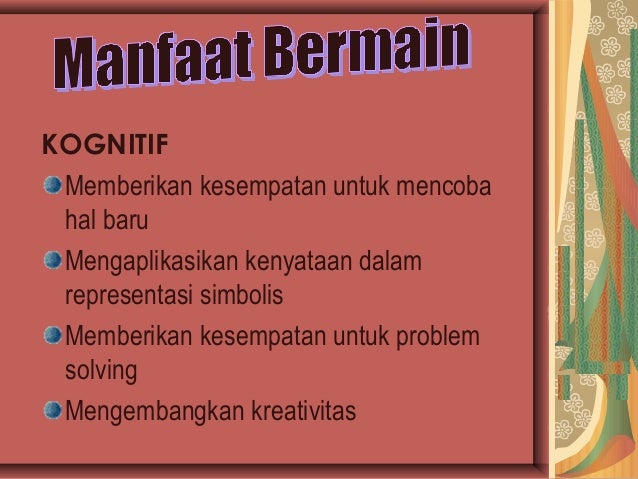 Manfaat Bermain

KOGNITIF

Memberikan kesempatan untuk mencoba hal baru

Mengaplikasikan kenyataan dalam representasi simbolis

Memberikan kesempatan untuk problem solving

Mengembangkan kreativitas